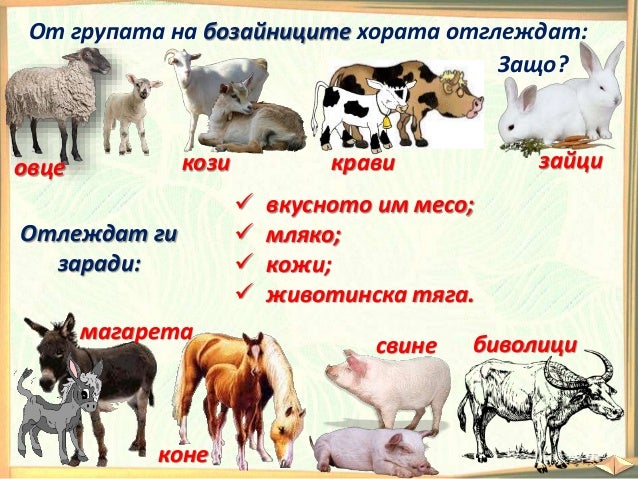 От групата на бозайниците хората отглеждат:

Защо?

овце

кози

крави

зайци

Отлеждат ги заради:

✓ вкусното им месо;
✓ мляко;
✓ кожи;
✓ животинска тяга.

магарета

коне

свине

биволици